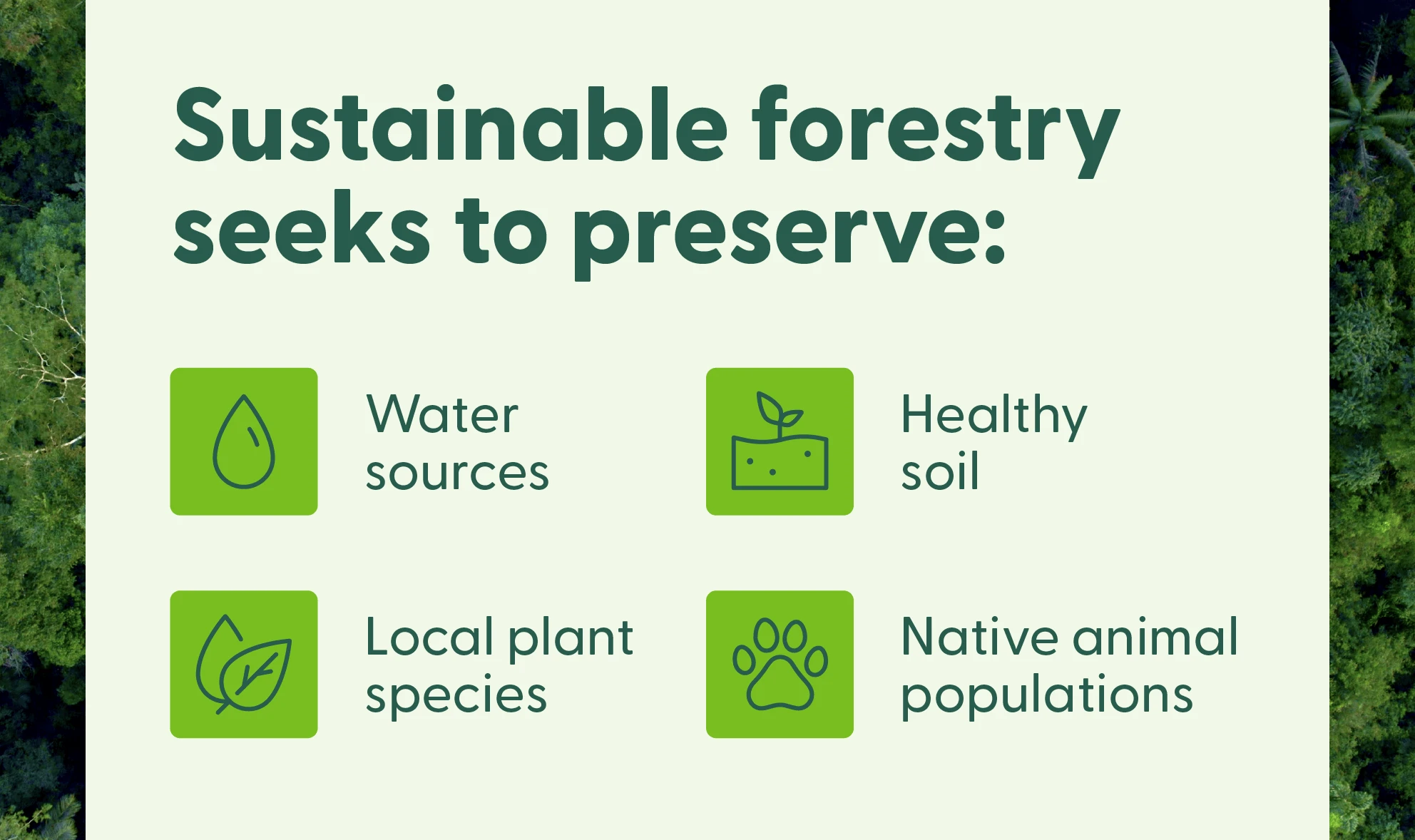 Sustainable forestry seeks to preserve:

Water sources

Healthy soil

Local plant species

Native animal populations